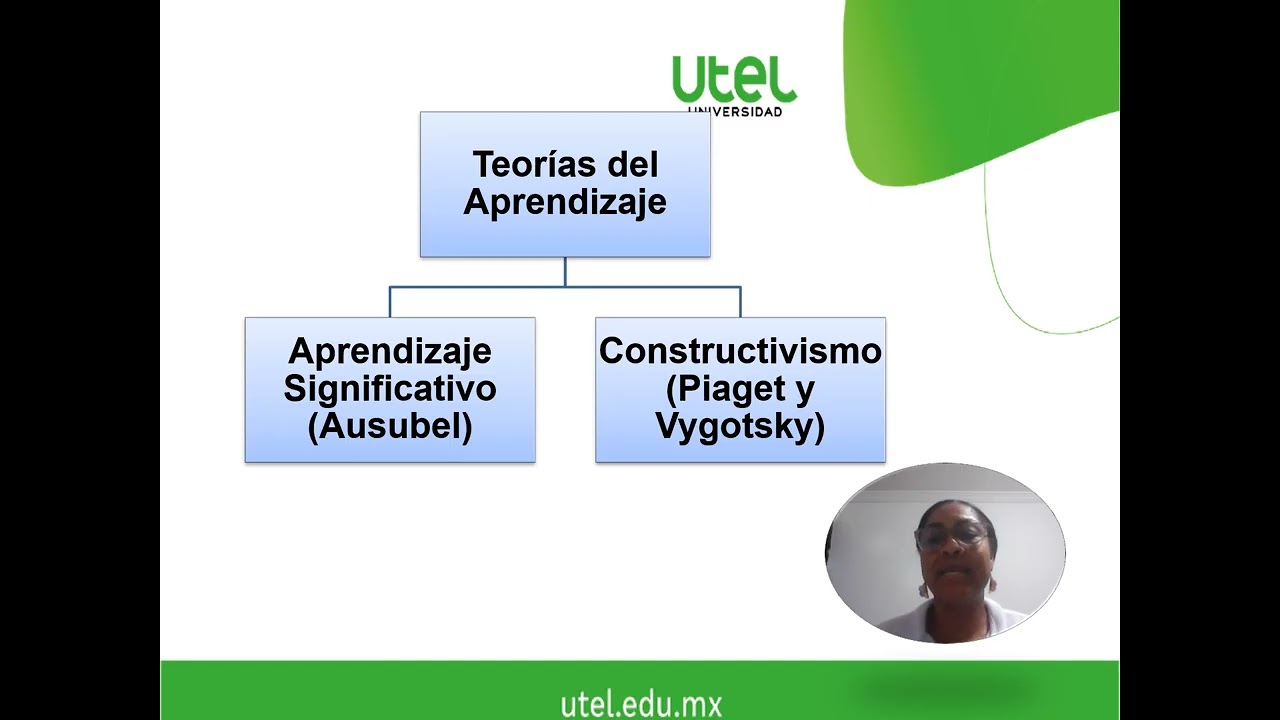 utel
UNIVERSIDAD

Teorías del Aprendizaje

Aprendizaje Significativo (Ausubel)

Constructivismo (Piaget y Vygotsky)

utel.edu.mx